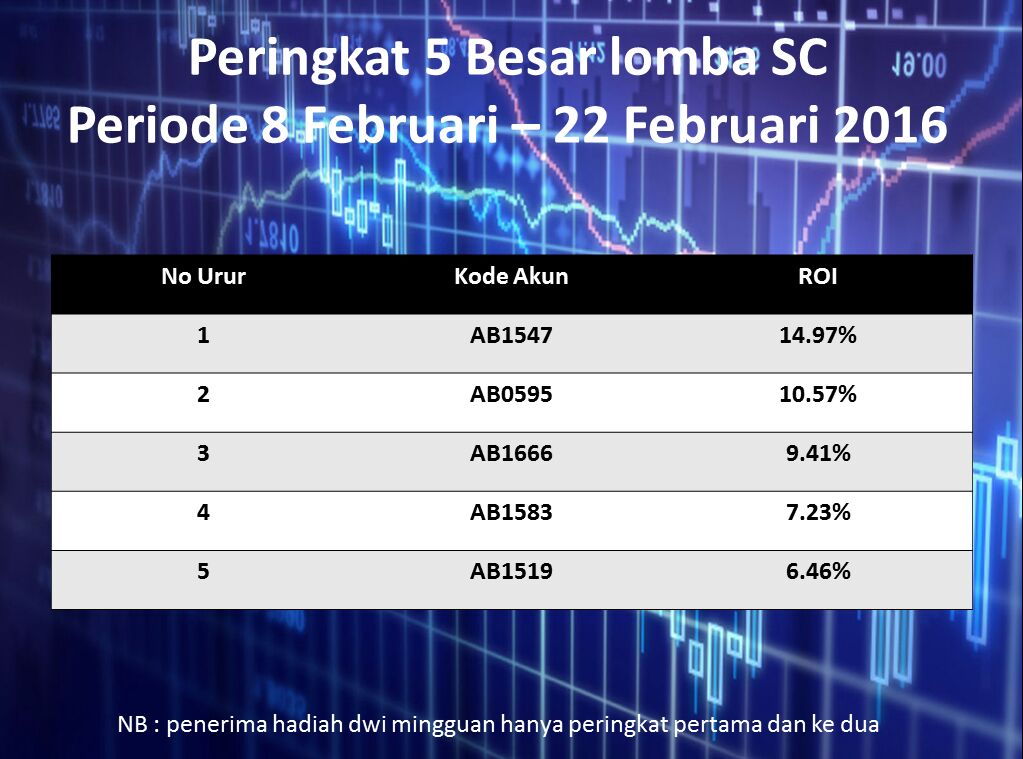 Peringkat 5 Besar lomba SC
Periode 8 Februari – 22 Februari 2016

| No Urur | Kode Akun | ROI |
|---|---|---|
| 1 | AB1547 | 14.97% |
| 2 | AB0595 | 10.57% |
| 3 | AB1666 | 9.41% |
| 4 | AB1583 | 7.23% |
| 5 | AB1519 | 6.46% |

NB : penerima hadiah dwi mingguan hanya peringkat pertama dan ke dua